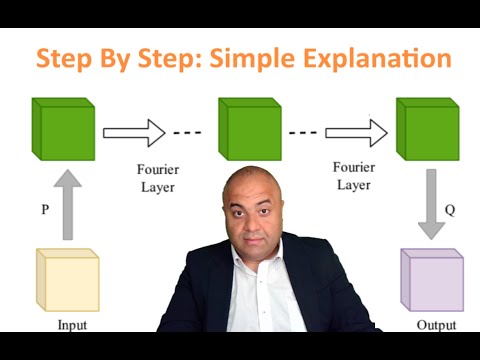 Step By Step: Simple Explanation

Fourier Layer

Fourier Layer

P

Q

Input

Output